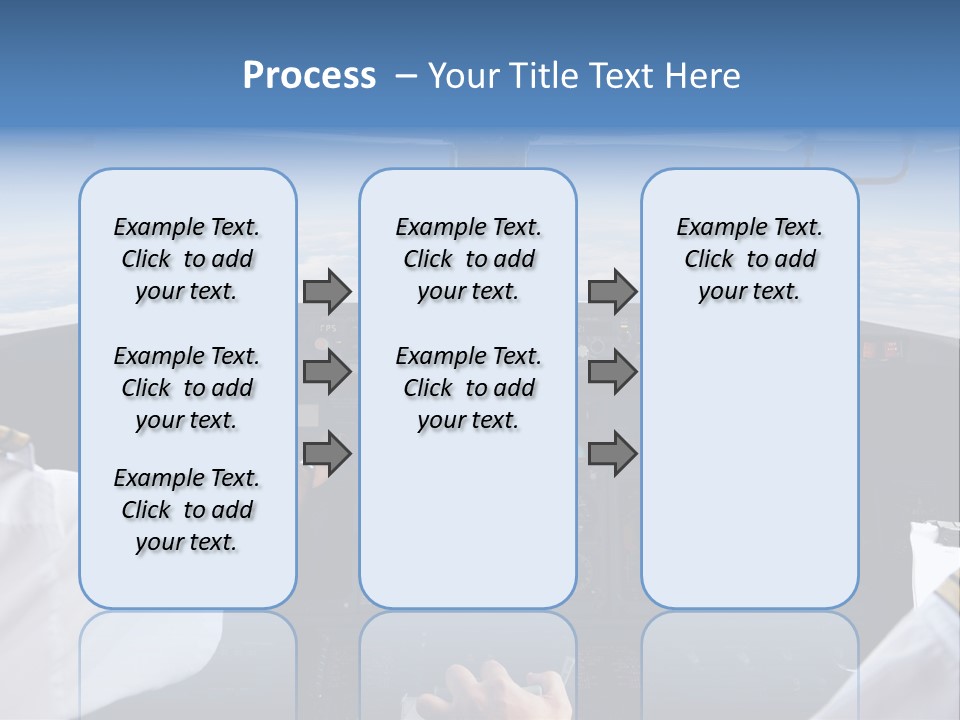 Process – Your Title Text Here

Example Text. Click to add your text.

Example Text. Click to add your text.

Example Text. Click to add your text.

Example Text. Click to add your text.

Example Text. Click to add your text.

Example Text. Click to add your text.